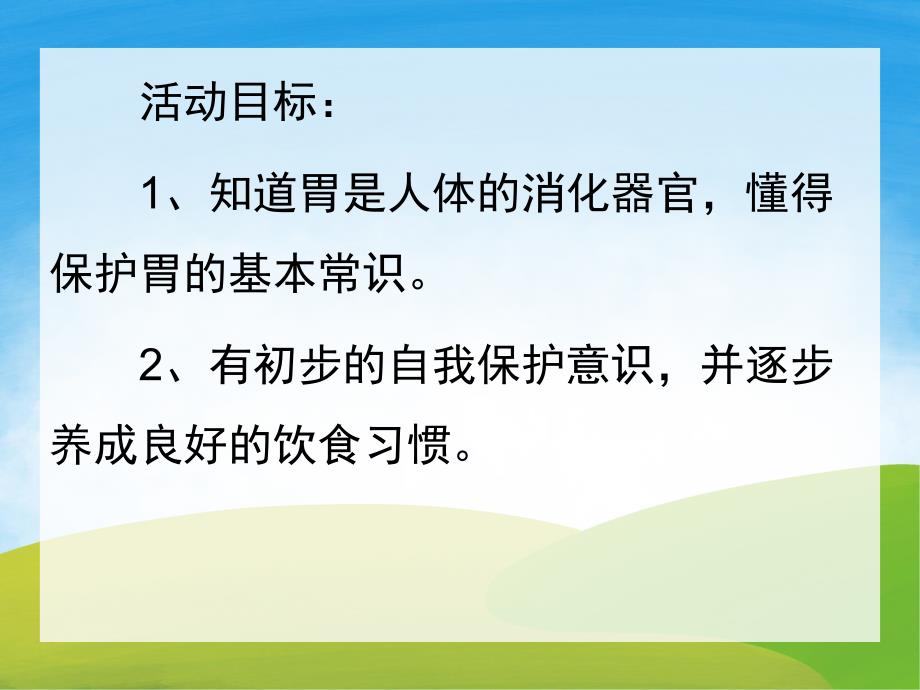 活动目标：

1、知道胃是人体的消化器官，懂得保护胃的基本常识。

2、有初步的自我保护意识，并逐步养成良好的饮食习惯。